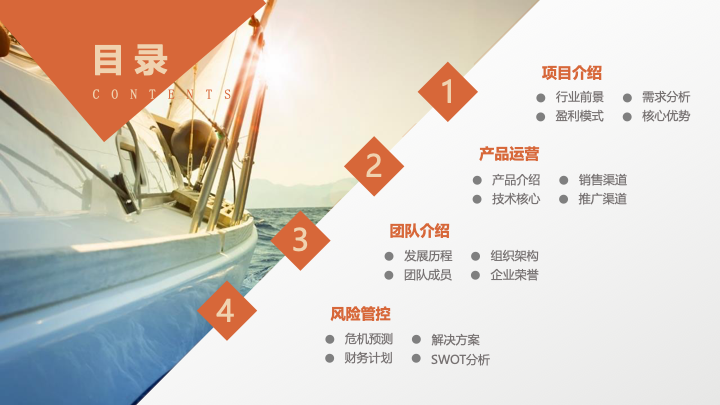 目录
CONTENTS

1
项目介绍
行业前景
需求分析
盈利模式
核心优势

2
产品运营
产品介绍
销售渠道
技术核心
推广渠道

3
团队介绍
发展历程
组织架构
团队成员
企业荣誉

4
风险管控
危机预测
解决方案
财务计划
SWOT分析